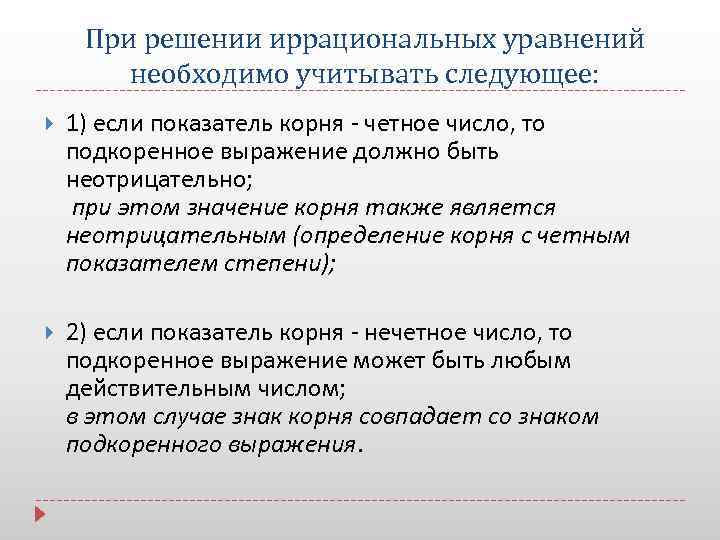 При решении иррациональных уравнений необходимо учитывать следующее:

1) если показатель корня - четное число, то подкоренное выражение должно быть неотрицательно;
при этом значение корня также является неотрицательным (определение корня с четным показателем степени);

2) если показатель корня - нечетное число, то подкоренное выражение может быть любым действительным числом;
в этом случае знак корня совпадает со знаком подкоренного выражения.